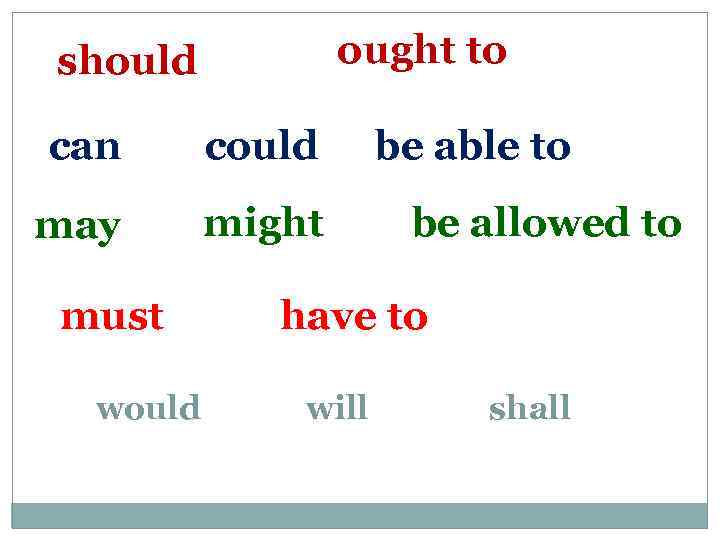 should ought to

can could be able to

may might be allowed to

must have to

would will shall